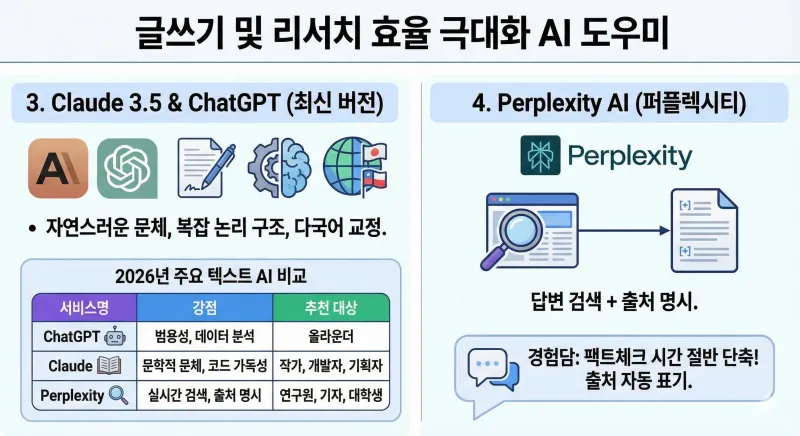 글쓰기 및 리서치 효율 극대화 AI 도우미

3. Claude 3.5 & ChatGPT (최신 버전)

A\

• 자연스러운 문체, 복잡 논리 구조, 다국어 교정.

2026년 주요 텍스트 AI 비교

| 서비스명 | 강점 | 추천 대상 |
|---|---|---|
| ChatGPT | 범용성, 데이터 분석 | 올라운더 |
| Claude | 문학적 문체, 코드 가독성 | 작가, 개발자, 기획자 |
| Perplexity | 실시간 검색, 출처 명시 | 연구원, 기자, 대학생 |

4. Perplexity AI (퍼플렉시티)

Perplexity

[+]
[+]

답변 검색 + 출처 명시.

경험담: 팩트체크 시간 절반 단축! 출처 자동 표기.